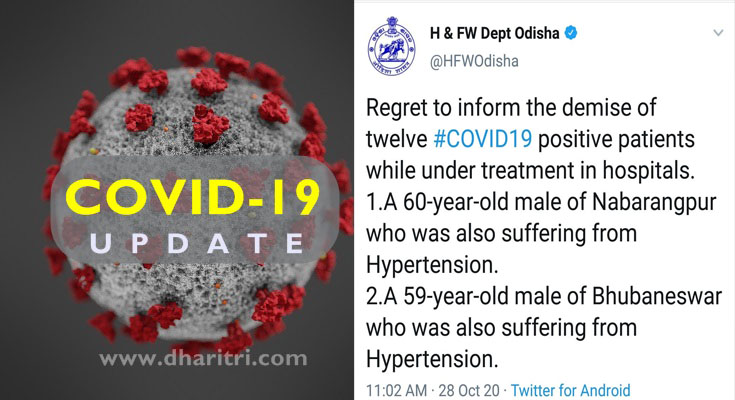 COVID-19
UPDATE

www.dharitri.com

H & FW Dept Odisha
@HFWOdisha

Regret to inform the demise of twelve #COVID19 positive patients while under treatment in hospitals.
1.A 60-year-old male of Nabarangpur who was also suffering from Hypertension.
2.A 59-year-old male of Bhubaneswar who was also suffering from Hypertension.

11:02 AM · 28 Oct 20 · Twitter for Android